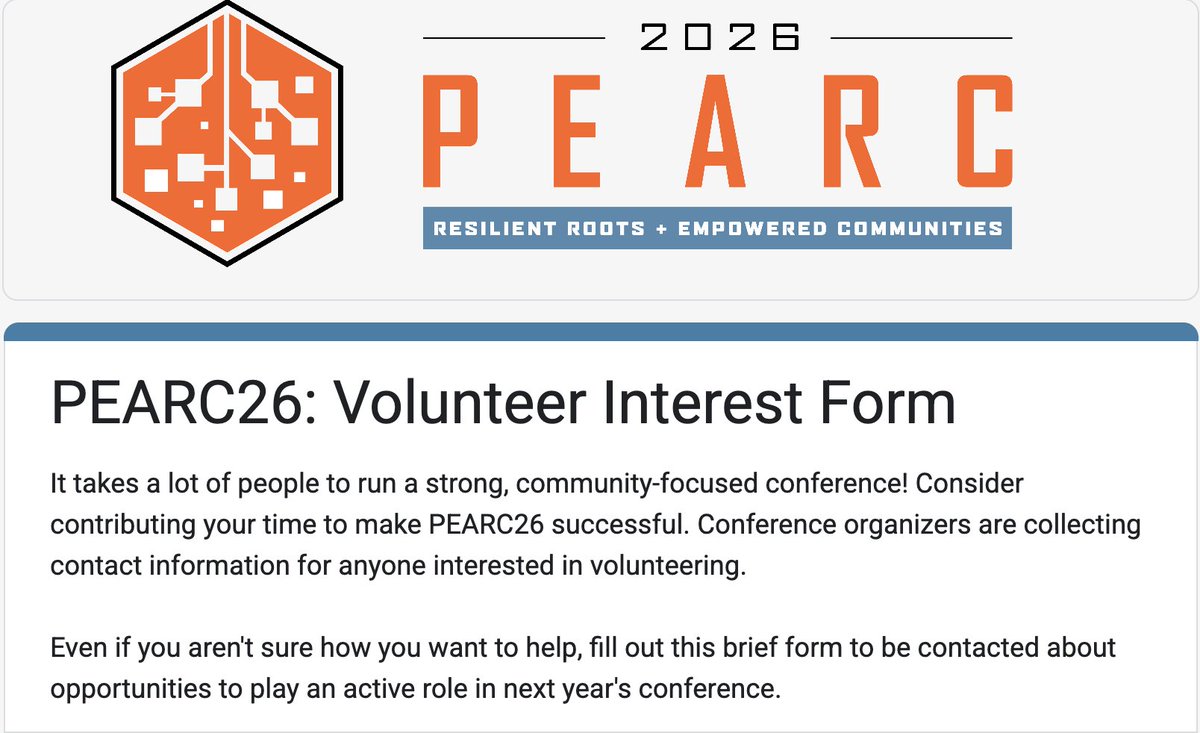 2026

PEARC

RESILIENT ROOTS + EMPOWERED COMMUNITIES

PEARC26: Volunteer Interest Form

It takes a lot of people to run a strong, community-focused conference! Consider contributing your time to make PEARC26 successful. Conference organizers are collecting contact information for anyone interested in volunteering.

Even if you aren't sure how you want to help, fill out this brief form to be contacted about opportunities to play an active role in next year's conference.